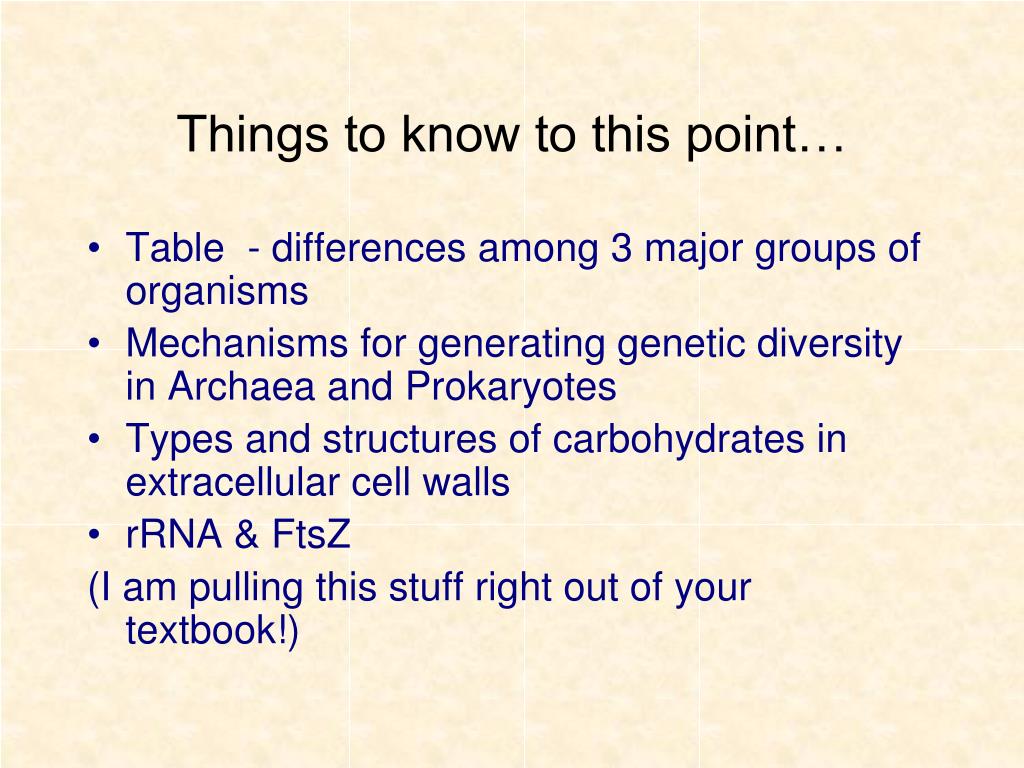 Things to know to this point…

• Table  - differences among 3 major groups of organisms
• Mechanisms for generating genetic diversity in Archaea and Prokaryotes
• Types and structures of carbohydrates in extracellular cell walls
• rRNA & FtsZ

(I am pulling this stuff right out of your textbook!)